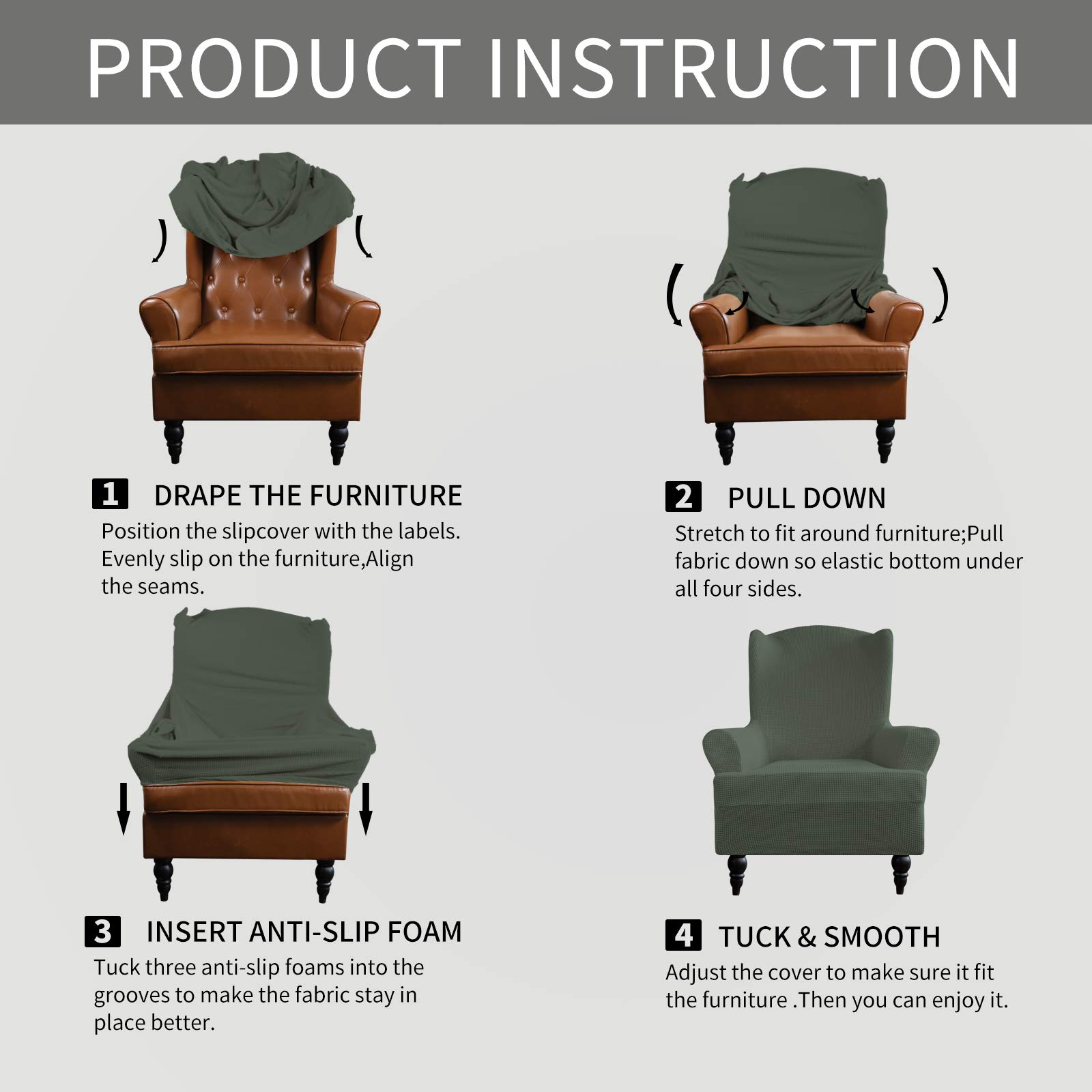 PRODUCT INSTRUCTION

1 DRAPE THE FURNITURE
Position the slipcover with the labels. Evenly slip on the furniture,Align the seams.

2 PULL DOWN
Stretch to fit around furniture;Pull fabric down so elastic bottom under all four sides.

3 INSERT ANTI-SLIP FOAM
Tuck three anti-slip foams into the grooves to make the fabric stay in place better.

4 TUCK & SMOOTH
Adjust the cover to make sure it fit the furniture .Then you can enjoy it.